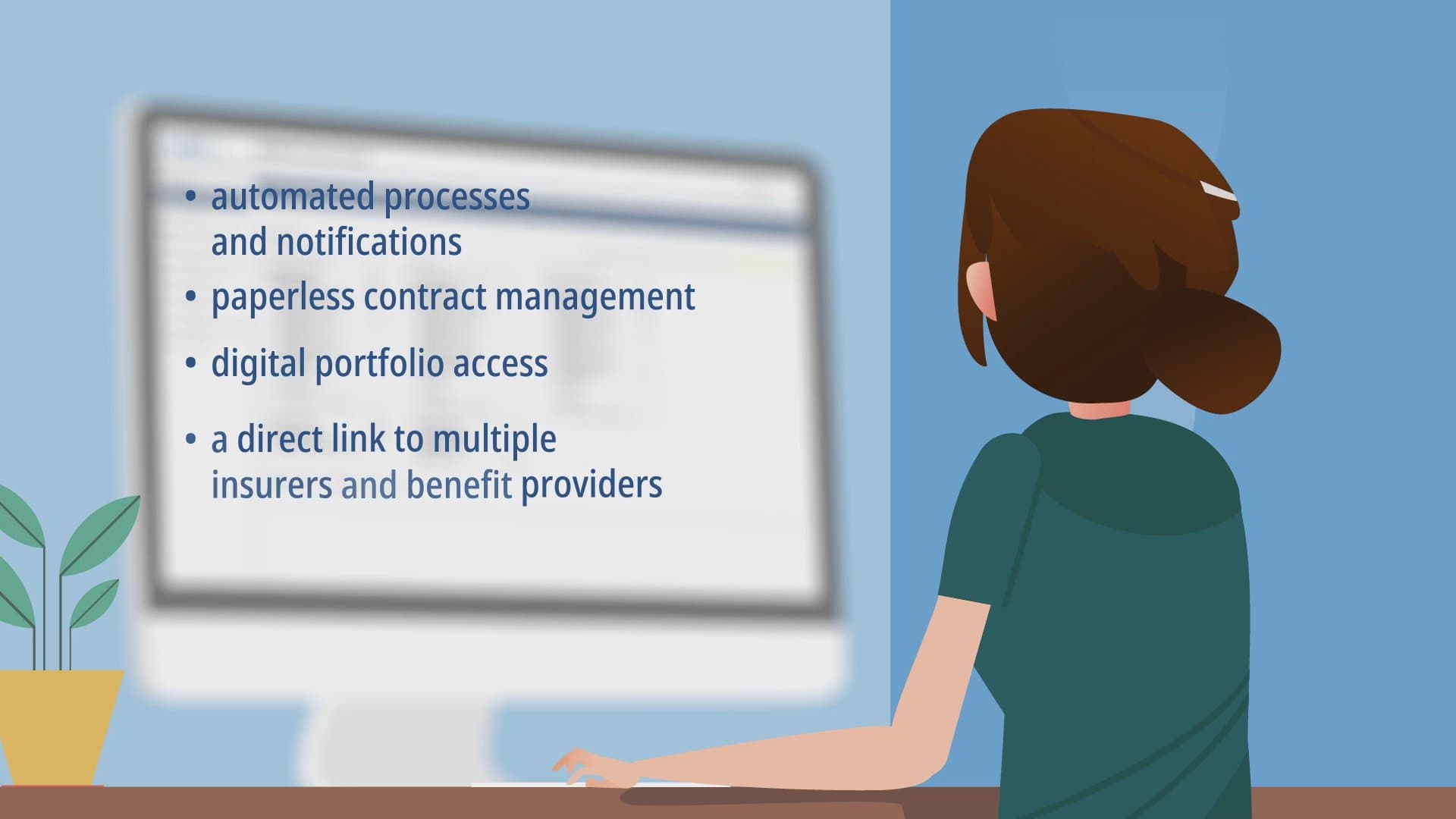 • automated processes and notifications
• paperless contract management
• digital portfolio access
• a direct link to multiple insurers and benefit providers